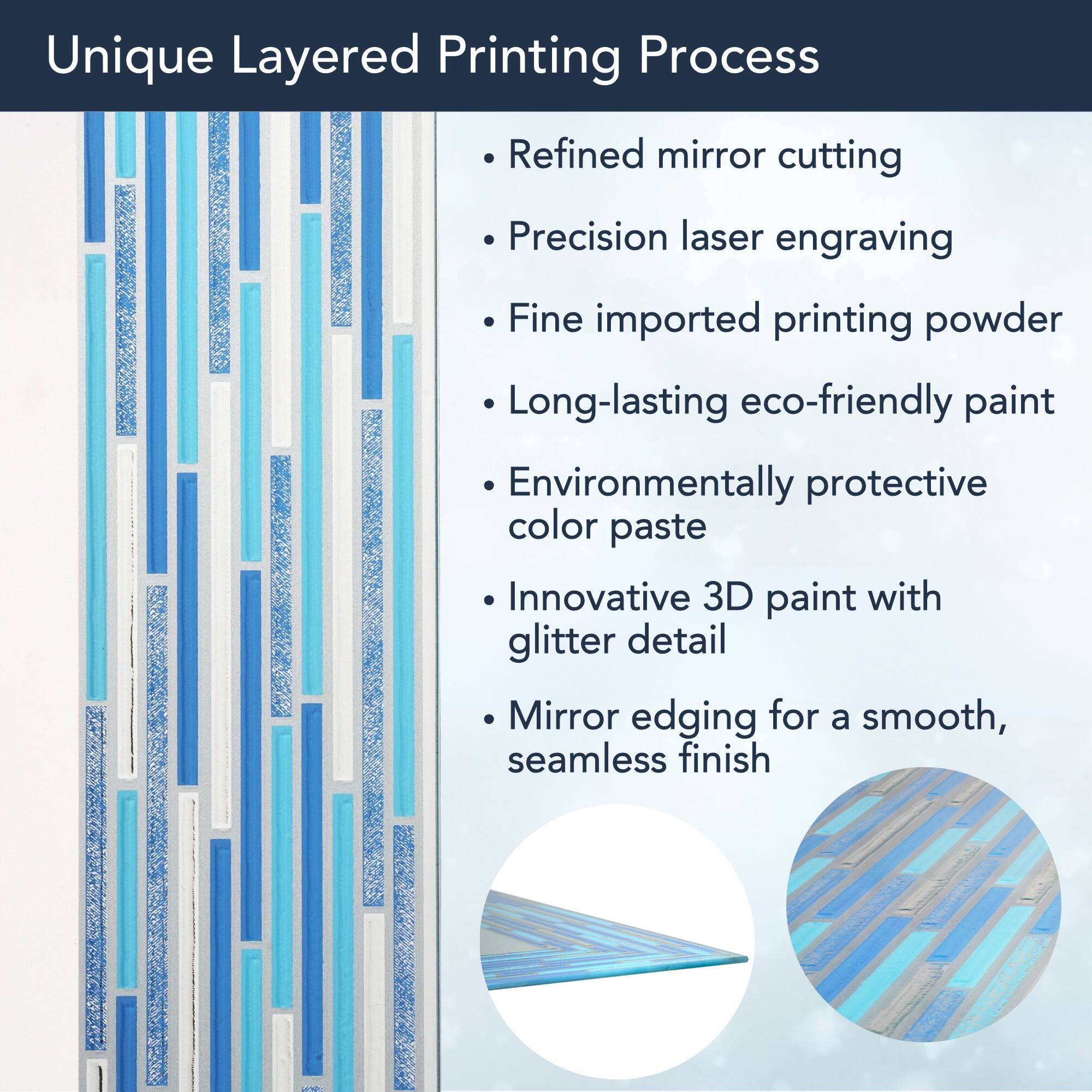 Unique Layered Printing Process

• Refined mirror cutting

• Precision laser engraving

• Fine imported printing powder

• Long-lasting eco-friendly paint

• Environmentally protective color paste

• Innovative 3D paint with glitter detail

• Mirror edging for a smooth, seamless finish